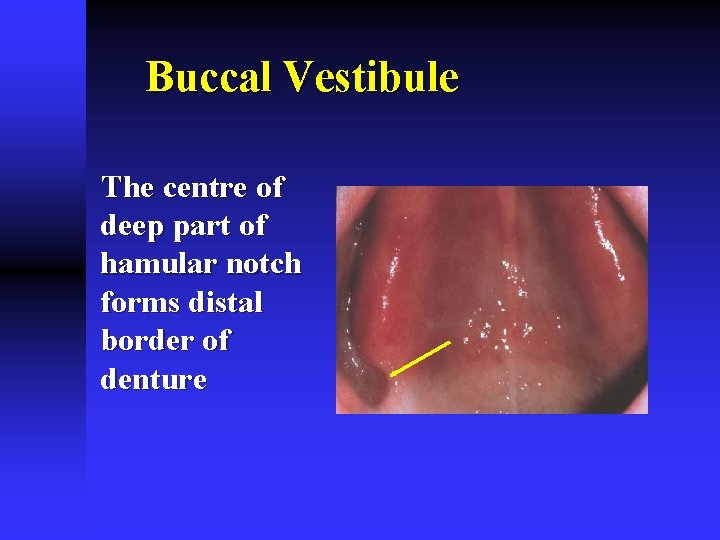 Buccal Vestibule

The centre of deep part of hamular notch forms distal border of denture